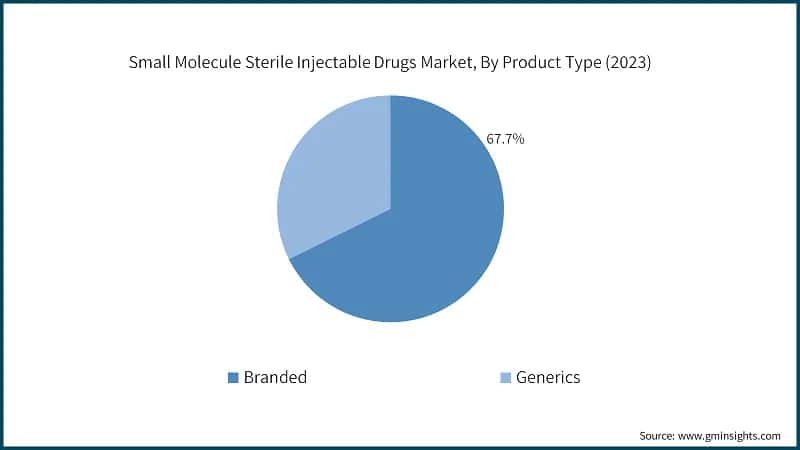 Small Molecule Sterile Injectable Drugs Market, By Product Type (2023)

67.7%

Branded

Generics

Source: www.gminsights.com